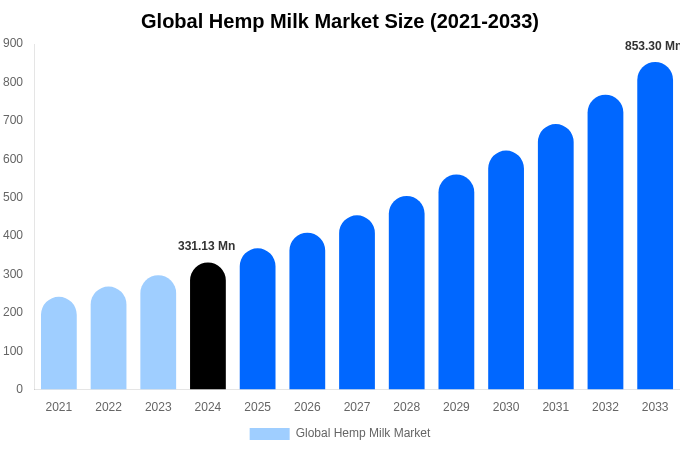 Global Hemp Milk Market Size (2021-2033)

900
800
700
600
500
400
300
200
100
0

331.13 Mn
853.30 Mn

2021 2022 2023 2024 2025 2026 2027 2028 2029 2030 2031 2032 2033

Global Hemp Milk Market